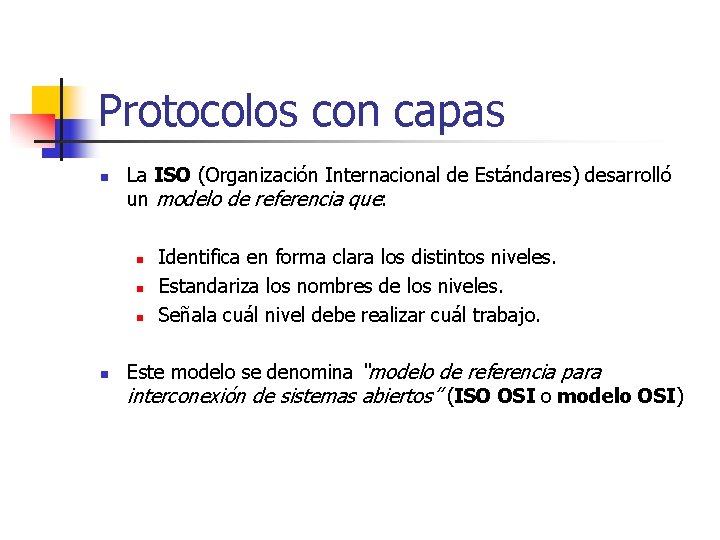 Protocolos con capas

• La ISO (Organización Internacional de Estándares) desarrolló un modelo de referencia que:

• Identifica en forma clara los distintos niveles.
• Estandariza los nombres de los niveles.
• Señala cuál nivel debe realizar cuál trabajo.

• Este modelo se denomina "modelo de referencia para interconexión de sistemas abiertos" (ISO OSI o modelo OSI)